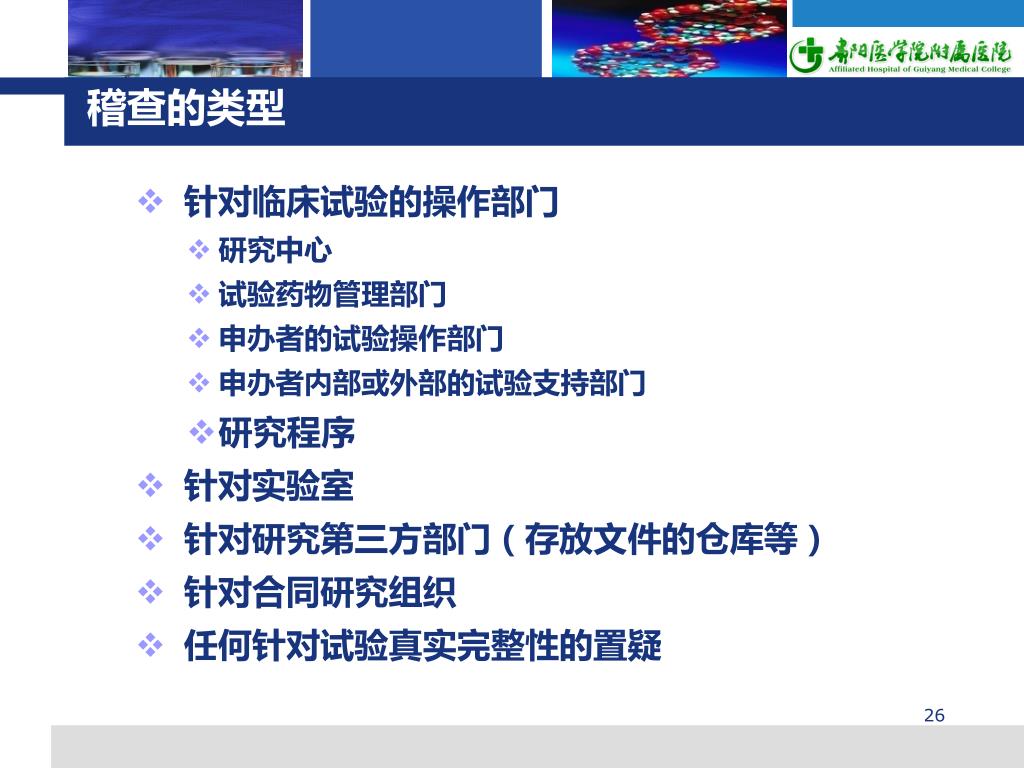 贵阳医学院附属医院
Affiliated Hospital of Guiyang Medical College

稽查的类型

❖ 针对临床试验的操作部门
❖ 研究中心
❖ 试验药物管理部门
❖ 申办者的试验操作部门
❖ 申办者内部或外部的试验支持部门
❖ 研究程序
❖ 针对实验室
❖ 针对研究第三方部门（存放文件的仓库等）
❖ 针对合同研究组织
❖ 任何针对试验真实完整性的置疑

26